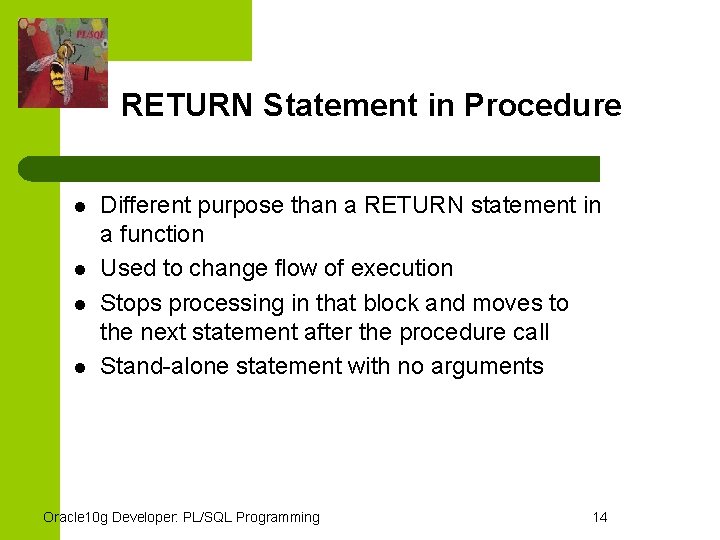 PL/SQL

RETURN Statement in Procedure

- Different purpose than a RETURN statement in a function
- Used to change flow of execution
- Stops processing in that block and moves to the next statement after the procedure call
- Stand-alone statement with no arguments

Oracle10g Developer: PL/SQL Programming

14